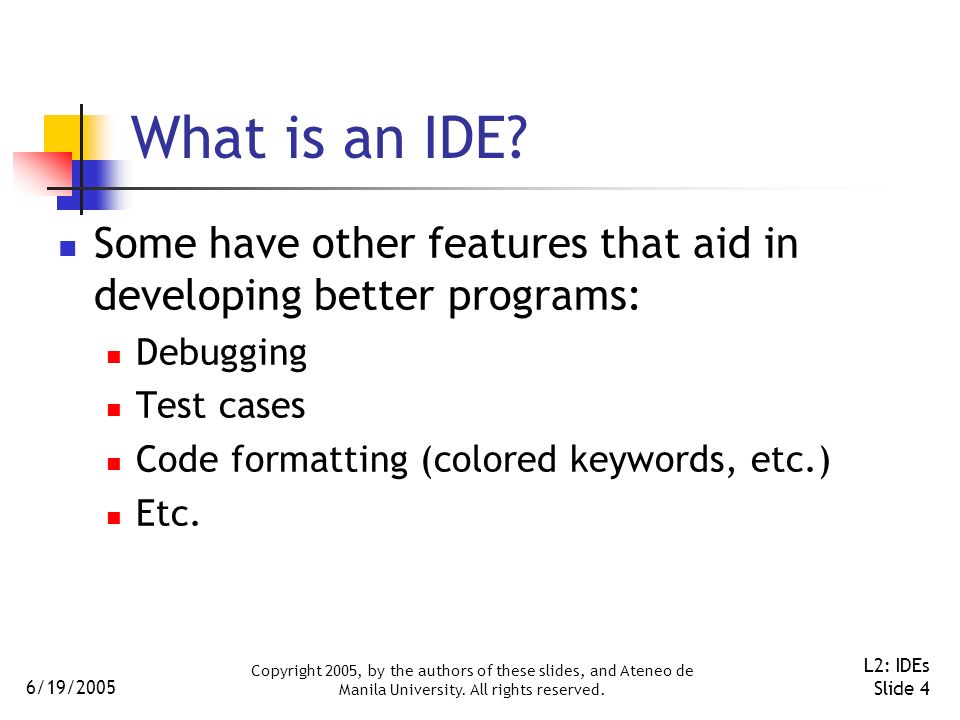 What is an IDE?

- Some have other features that aid in developing better programs:
  - Debugging
  - Test cases
  - Code formatting (colored keywords, etc.)
  - Etc.

6/19/2005

Copyright 2005, by the authors of these slides, and Ateneo de Manila University. All rights reserved.

L2: IDEs
Slide 4